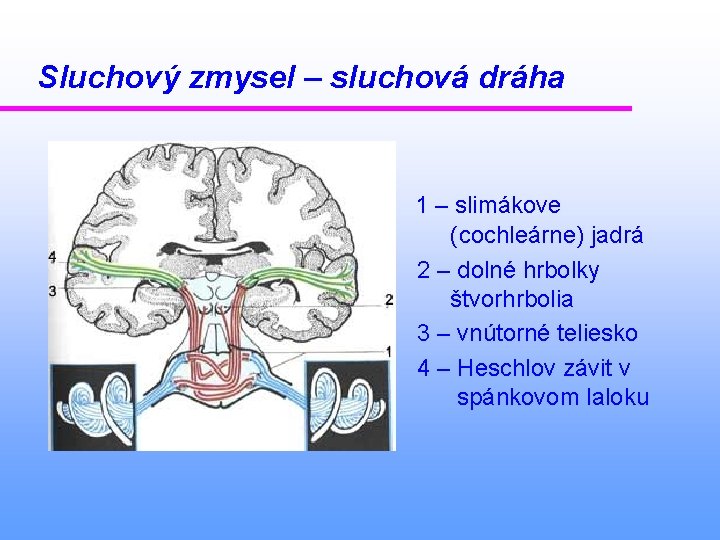 Sluchový zmysel – sluchová dráha

4
3
2
1

1 – slimákove (cochleárne) jadrá
2 – dolné hrbolky štvorhrbolia
3 – vnútorné teliesko
4 – Heschlov závit v spánkovom laloku